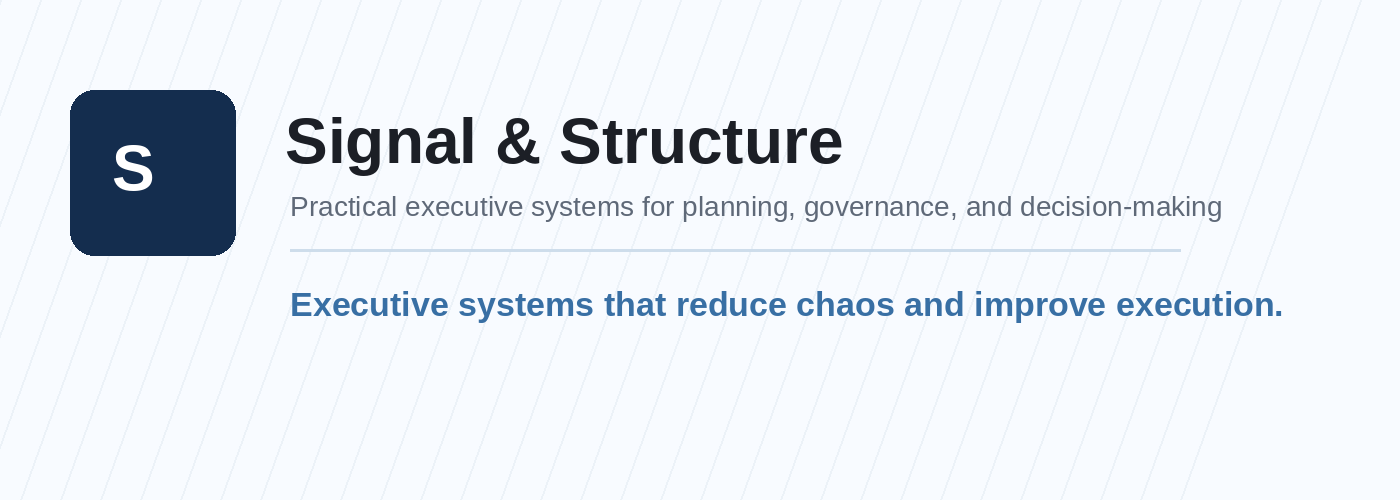 S

Signal & Structure

Practical executive systems for planning, governance, and decision-making

Executive systems that reduce chaos and improve execution.